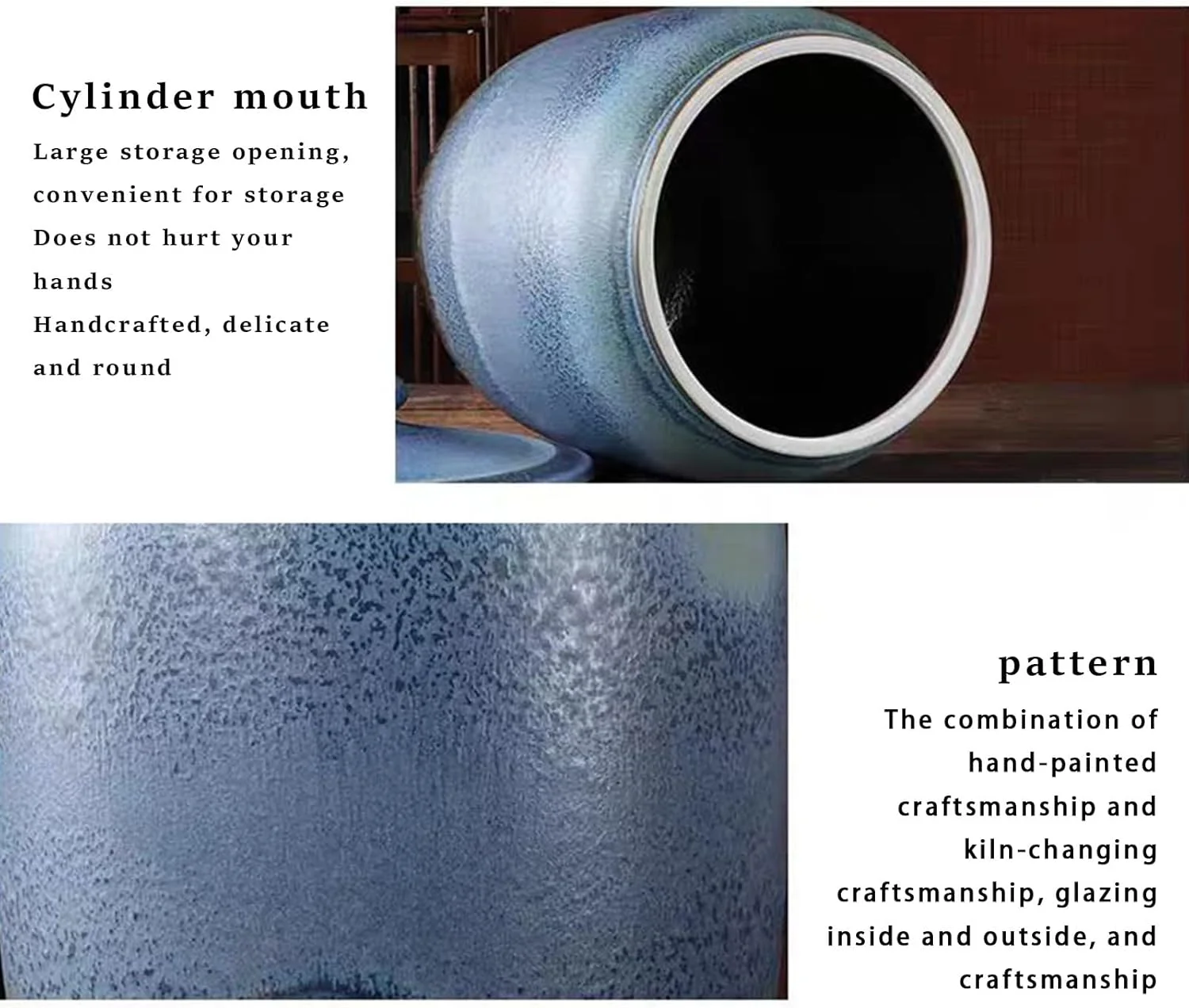 Cylinder mouth

Large storage opening, convenient for storage
Does not hurt your hands
Handcrafted, delicate and round

pattern

The combination of hand-painted craftsmanship and kiln-changing craftsmanship, glazing inside and outside, and craftsmanship